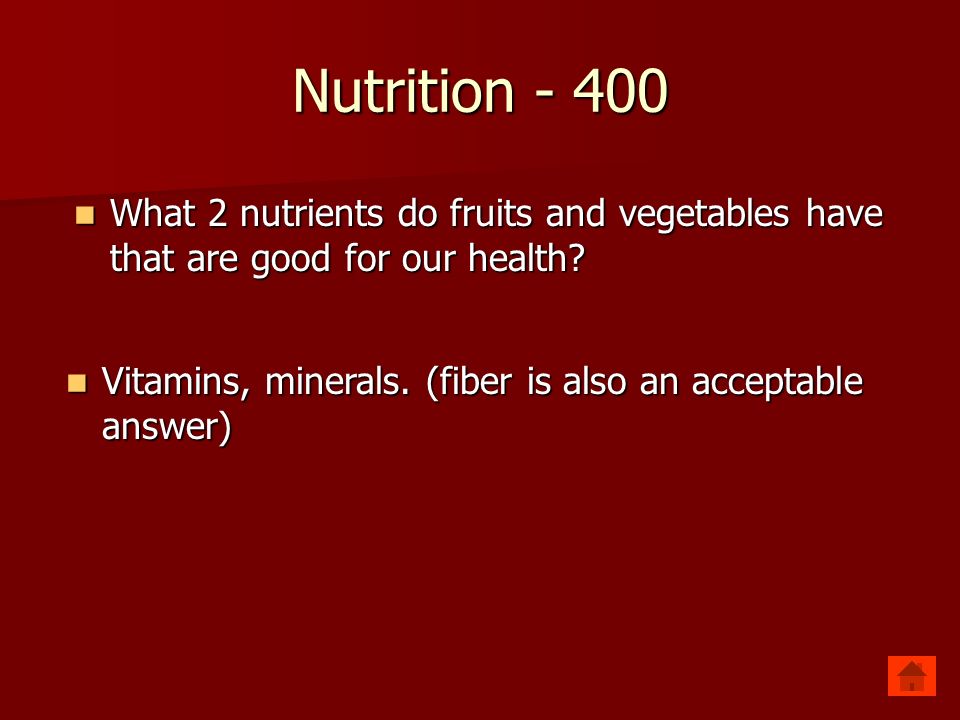 Nutrition - 400

What 2 nutrients do fruits and vegetables have that are good for our health?

Vitamins, minerals. (fiber is also an acceptable answer)